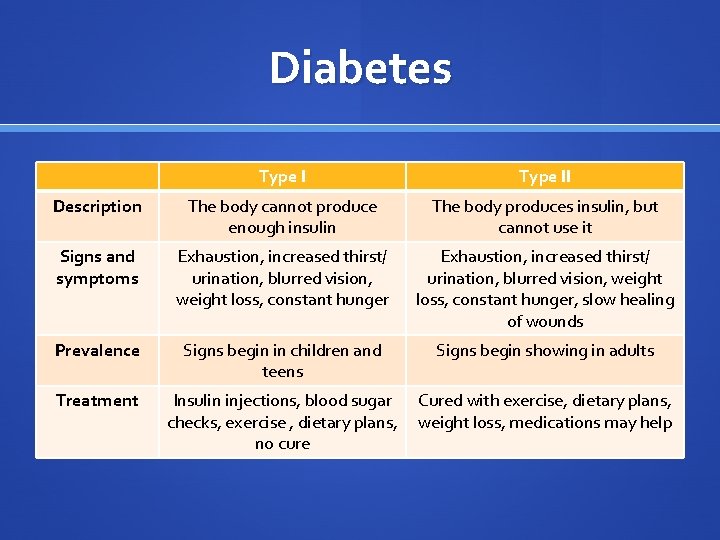 Diabetes

| | Type I | Type II |
|---|---|---|
| Description | The body cannot produce enough insulin | The body produces insulin, but cannot use it |
| Signs and symptoms | Exhaustion, increased thirst/ urination, blurred vision, weight loss, constant hunger | Exhaustion, increased thirst/ urination, blurred vision, weight loss, constant hunger, slow healing of wounds |
| Prevalence | Signs begin in children and teens | Signs begin showing in adults |
| Treatment | Insulin injections, blood sugar checks, exercise , dietary plans, no cure | Cured with exercise, dietary plans, weight loss, medications may help |